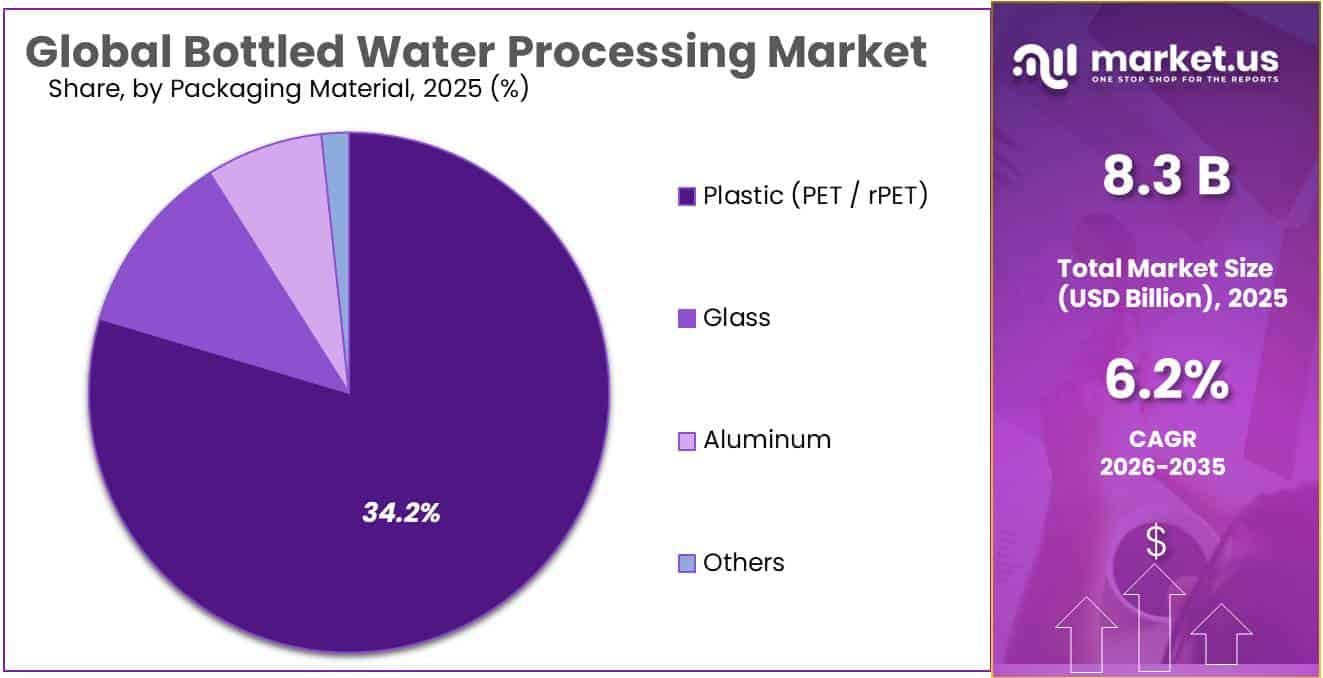 Global Bottled Water Processing Market
Share, by Packaging Material, 2025 (%)

34.2%

Plastic (PET / rPET)
Glass
Aluminum
Others

market.us
ONE STOP SHOP FOR THE REPORTS

8.3 B
Total Market Size (USD Billion), 2025

6.2%
CAGR
2026-2035

$